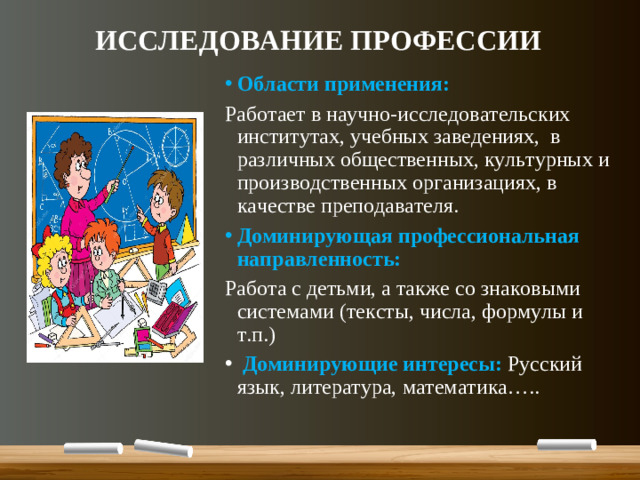 ИССЛЕДОВАНИЕ ПРОФЕССИИ

• Области применения:

Работает в научно-исследовательских институтах, учебных заведениях, в различных общественных, культурных и производственных организациях, в качестве преподавателя.

• Доминирующая профессиональная направленность:

Работа с детьми, а также со знаковыми системами (тексты, числа, формулы и т.п.)

• Доминирующие интересы: Русский язык, литература, математика…..